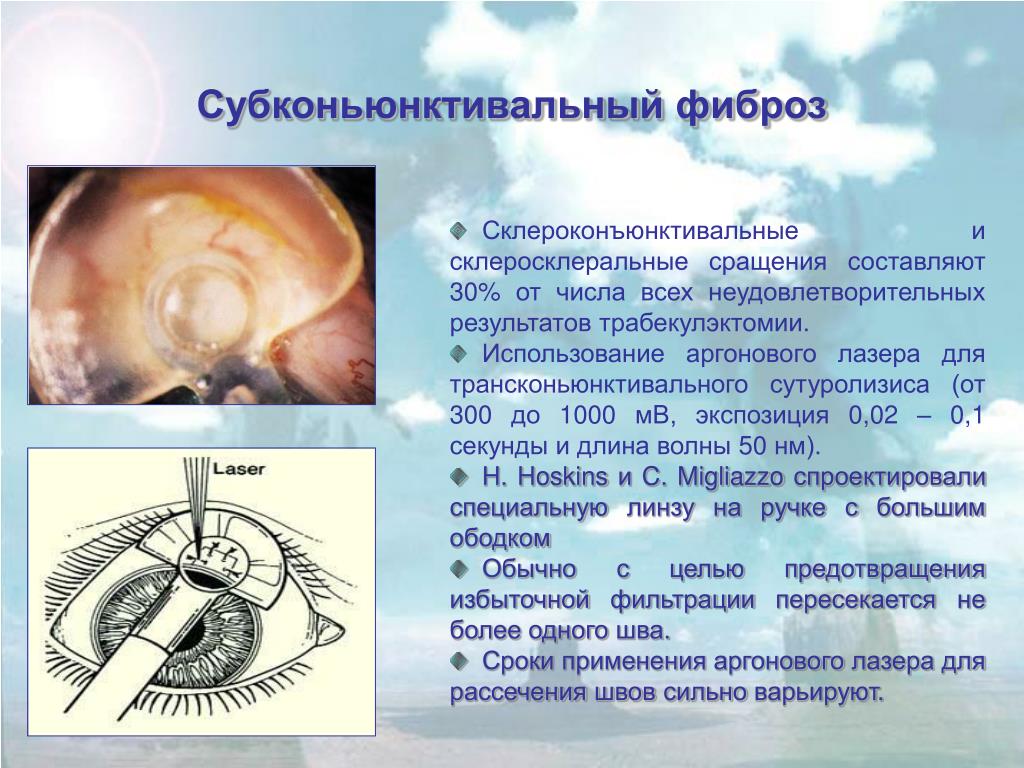 Субконьюнктивальный фиброз

Laser

Склероконъюнктивальные и склеросклеральные сращения составляют 30% от числа всех неудовлетворительных результатов трабекулэктомии.

Использование аргонового лазера для трансконьюнктивального сутуролизиса (от 300 до 1000 мВ, экспозиция 0,02 – 0,1 секунды и длина волны 50 нм).

H. Hoskins и C. Migliazzo спроектировали специальную линзу на ручке с большим ободком

Обычно с целью предотвращения избыточной фильтрации пересекается не более одного шва.

Сроки применения аргонового лазера для рассечения швов сильно варьируют.